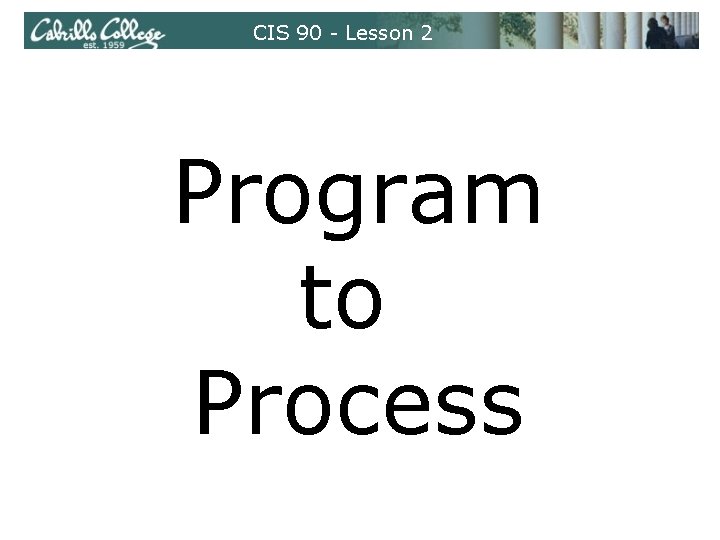 Cabrillo College
est. 1959

CIS 90 - Lesson 2

Program
to
Process